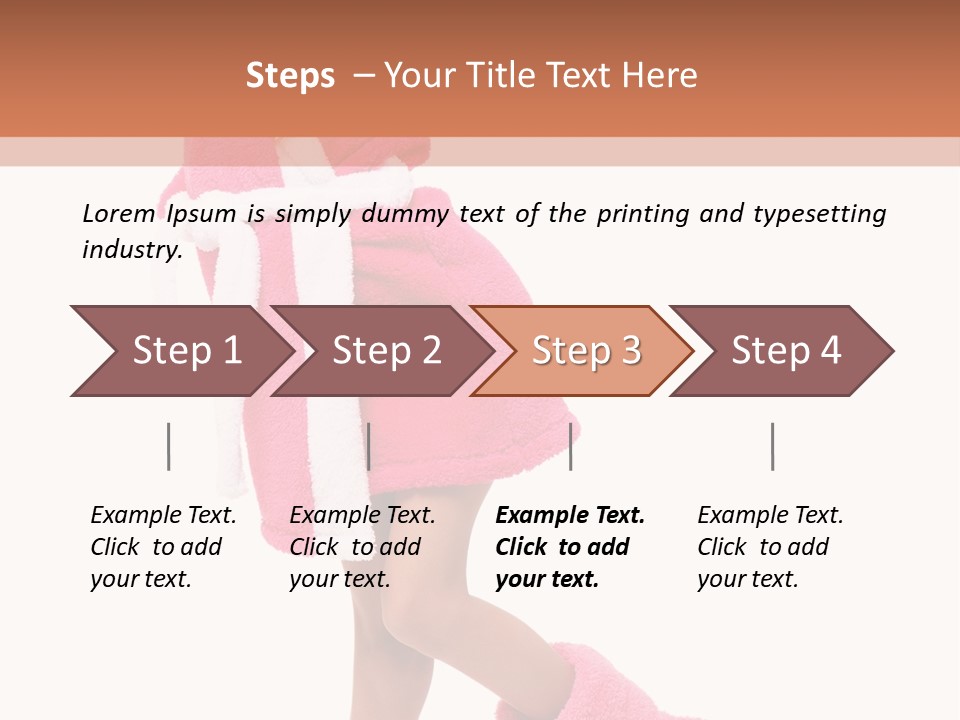 Steps – Your Title Text Here

Lorem Ipsum is simply dummy text of the printing and typesetting industry.

Step 1

Step 2

Step 3

Step 4

Example Text. Click to add your text.

Example Text. Click to add your text.

Example Text. Click to add your text.

Example Text. Click to add your text.